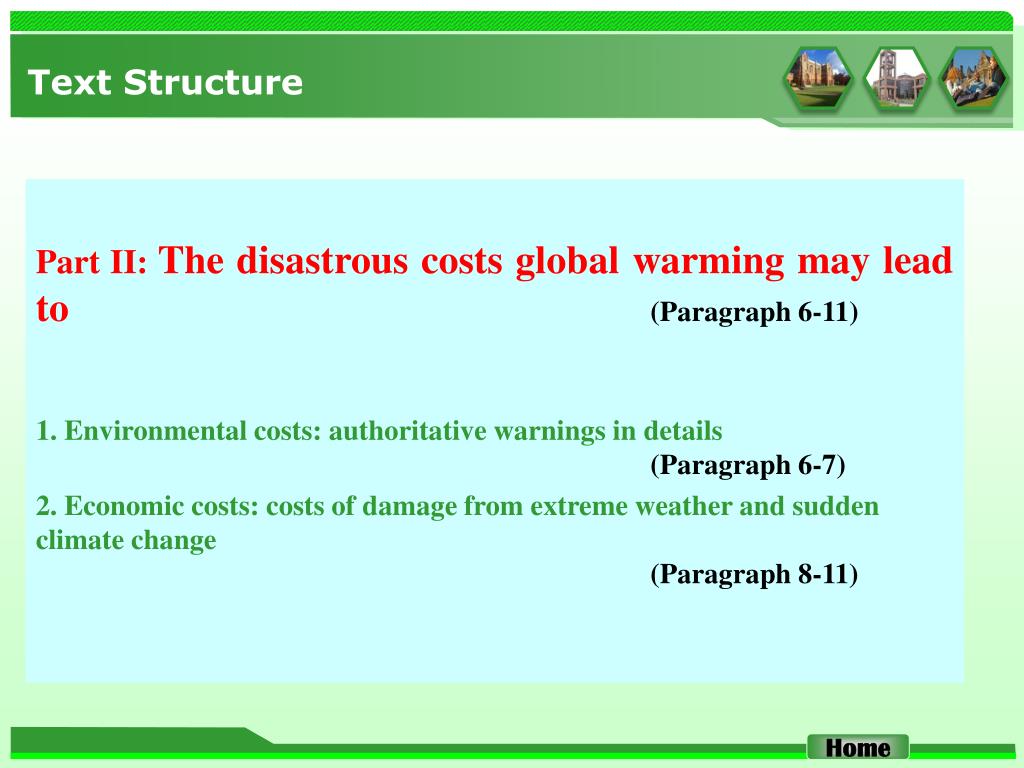 Text Structure

Part II: The disastrous costs global warming may lead to (Paragraph 6-11)

1. Environmental costs: authoritative warnings in details (Paragraph 6-7)

2. Economic costs: costs of damage from extreme weather and sudden climate change (Paragraph 8-11)

Home